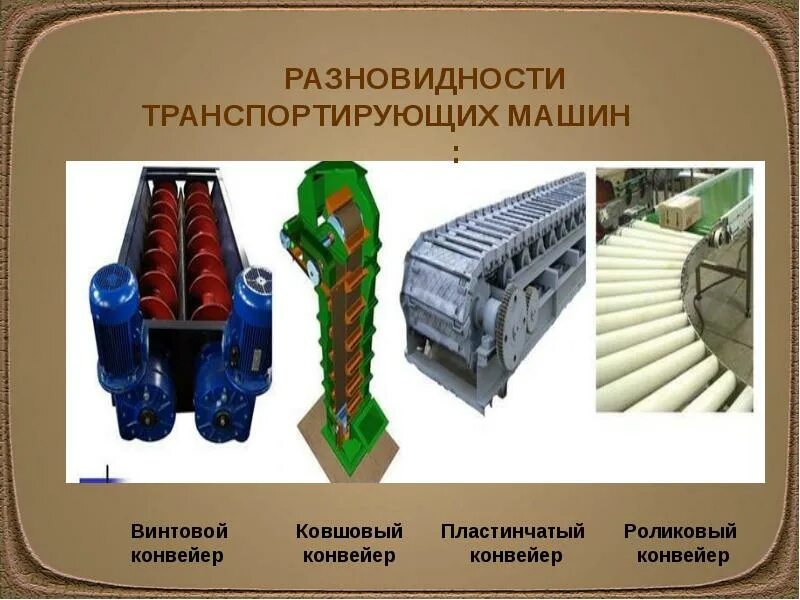 РАЗНОВИДНОСТИ ТРАНСПОРТИРУЮЩИХ МАШИН
:

Винтовой конвейер

Ковшовый конвейер

Пластинчатый конвейер

Роликовый конвейер